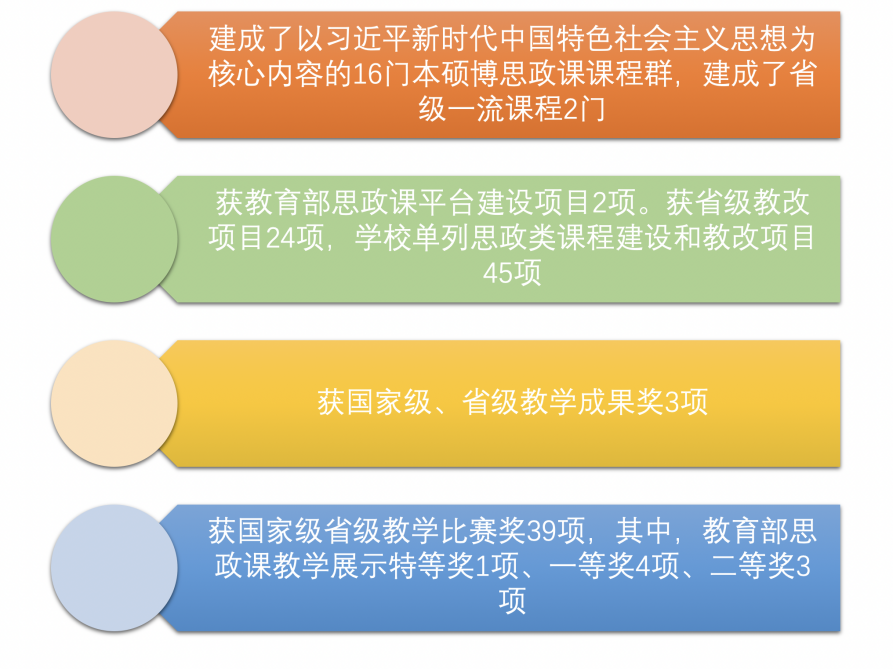 建成了以习近平新时代中国特色社会主义思想为核心内容的16门本硕博思政课课程群，建成了省级一流课程2门

获教育部思政课平台建设项目2项。获省级教改项目24项，学校单列思政类课程建设和教改项目45项

获国家级、省级教学成果奖3项

获国家级省级教学比赛奖39项，其中，教育部思政课教学展示特等奖1项、一等奖4项、二等奖3项